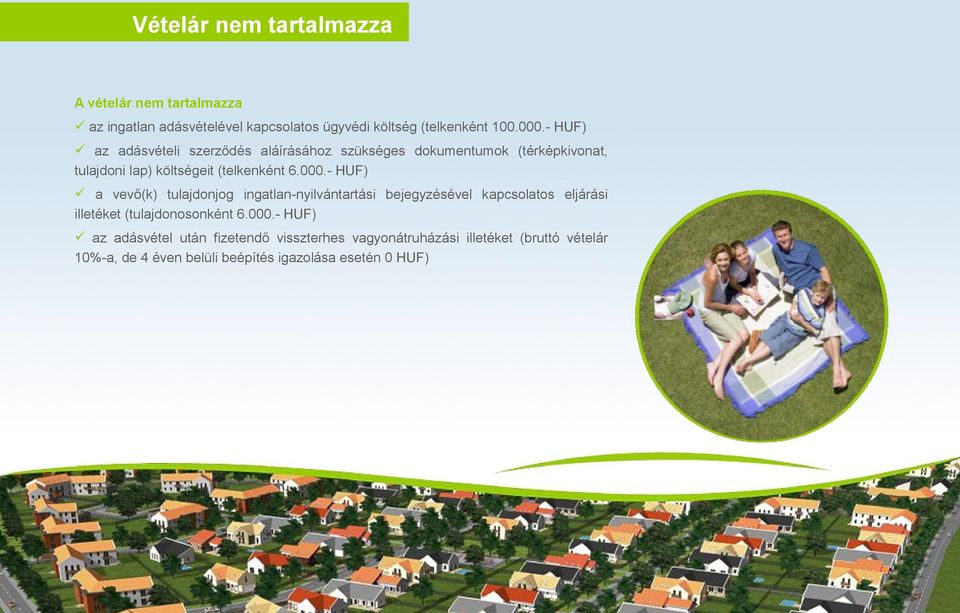 Vételár nem tartalmazza

A vételár nem tartalmazza

✓ az ingatlan adásvételével kapcsolatos ügyvédi költség (telkenként 100.000.- HUF)

✓ az adásvételi szerződés aláírásához szükséges dokumentumok (térképkivonat, tulajdoni lap) költségeit (telkenként 6.000.- HUF)

✓ a vevő(k) tulajdonjog ingatlan-nyilvántartási bejegyzésével kapcsolatos eljárási illetéket (tulajdonosonként 6.000.- HUF)

✓ az adásvétel után fizetendő visszterhes vagyonátruházási illetéket (bruttó vételár 10%-a, de 4 éven belüli beépítés igazolása esetén 0 HUF)